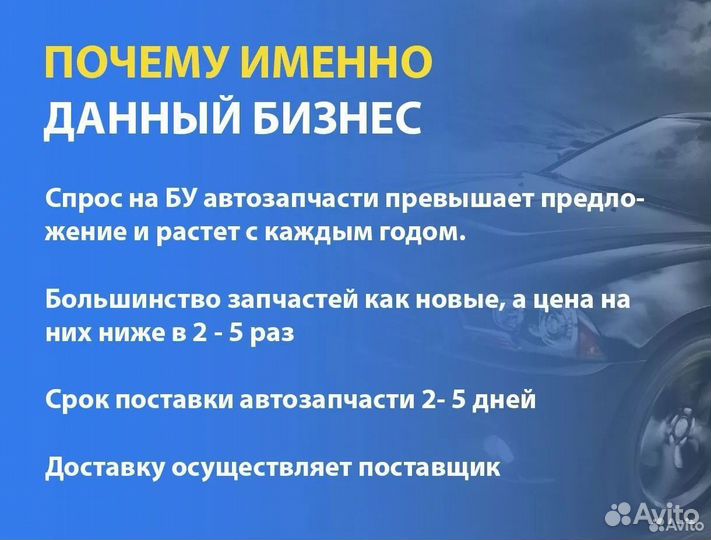 ПОЧЕМУ ИМЕННО
ДАННЫЙ БИЗНЕС

Спрос на БУ автозапчасти превышает предложение и растет с каждым годом.

Большинство запчастей как новые, а цена на них ниже в 2 - 5 раз

Срок поставки автозапчасти 2- 5 дней

Доставку осуществляет поставщик

Avito